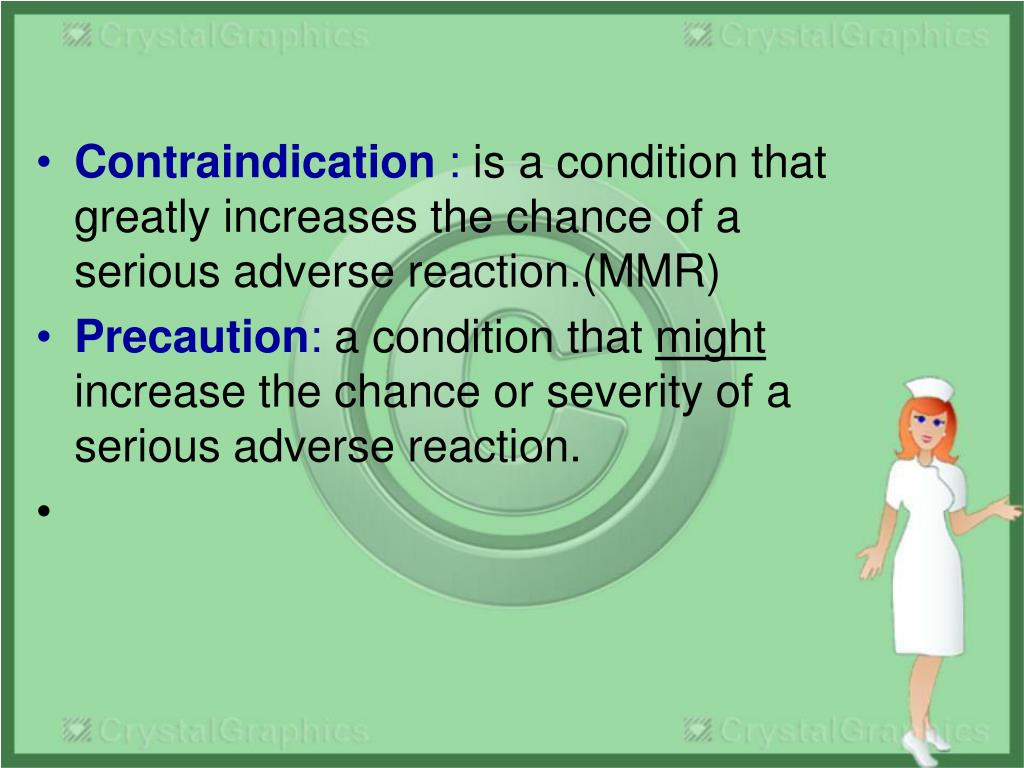 CrystalGraphics CrystalGraphics

• Contraindication : is a condition that greatly increases the chance of a serious adverse reaction.(MMR)
• Precaution: a condition that might increase the chance or severity of a serious adverse reaction.
•

CrystalGraphics CrystalGraphics